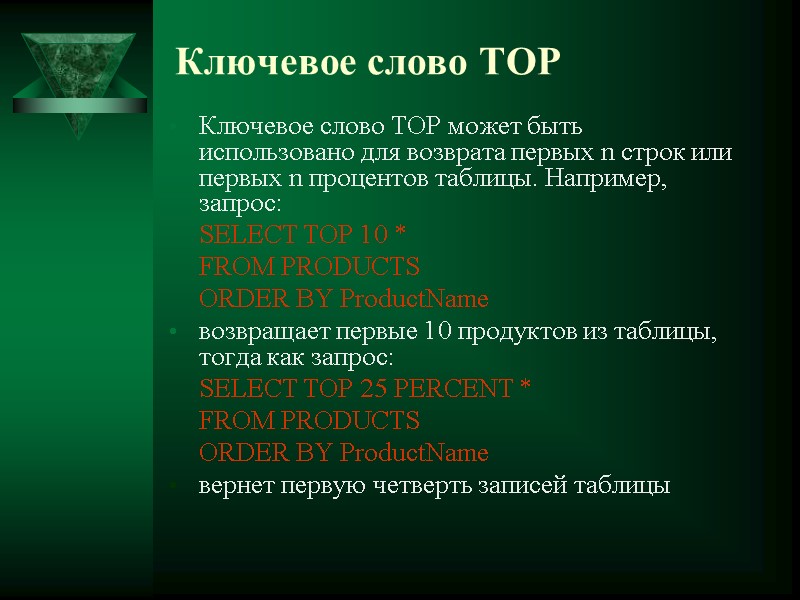 Ключевое слово TOP

Ключевое слово TOP может быть использовано для возврата первых n строк или первых n процентов таблицы. Например, запрос:

SELECT TOP 10 *
FROM PRODUCTS
ORDER BY ProductName

возвращает первые 10 продуктов из таблицы, тогда как запрос:

SELECT TOP 25 PERCENT *
FROM PRODUCTS
ORDER BY ProductName

вернет первую четверть записей таблицы